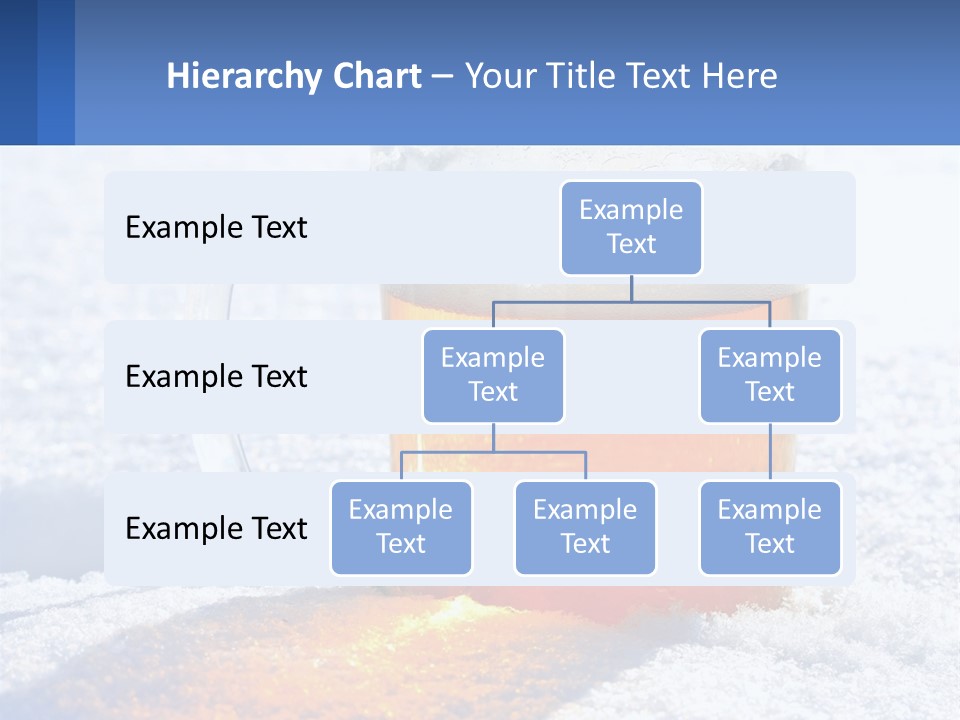 Hierarchy Chart – Your Title Text Here

Example Text

Example Text

Example Text

Example Text

Example Text

Example Text

Example Text

Example Text

Example Text